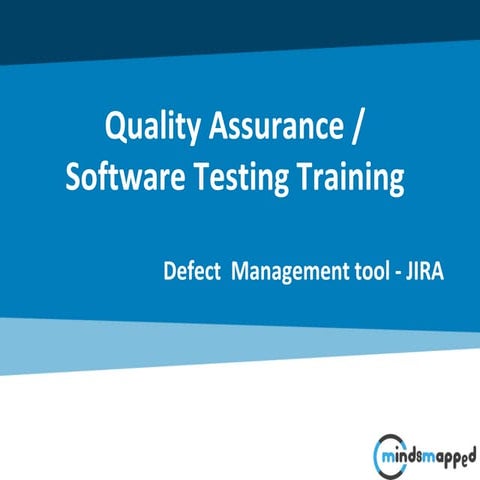 Quality Assurance / Software Testing Training

Defect Management tool - JIRA

mindsmapped